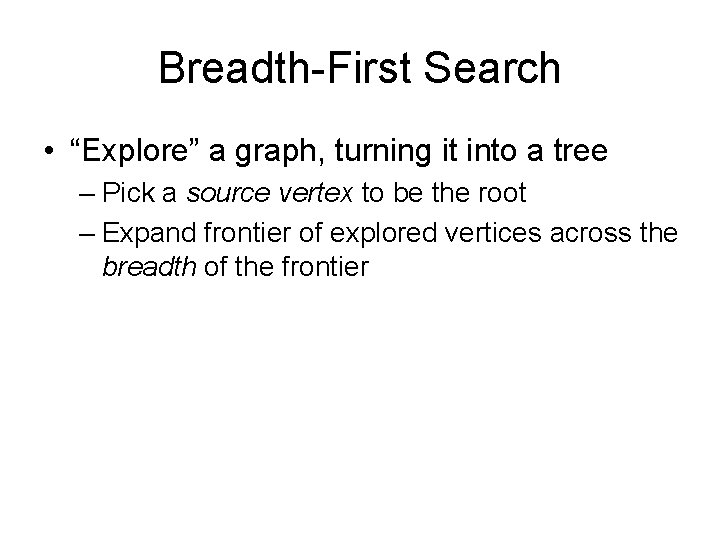 Breadth-First Search

• “Explore” a graph, turning it into a tree
– Pick a source vertex to be the root
– Expand frontier of explored vertices across the breadth of the frontier